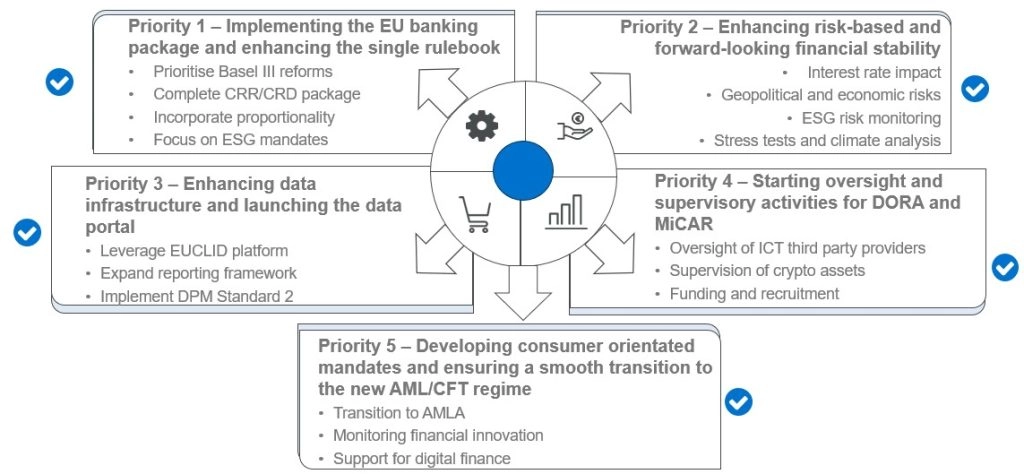 Priority 1 – Implementing the EU banking package and enhancing the single rulebook
• Prioritise Basel III reforms
• Complete CRR/CRD package
• Incorporate proportionality
• Focus on ESG mandates

Priority 2 – Enhancing risk-based and forward-looking financial stability
• Interest rate impact
• Geopolitical and economic risks
• ESG risk monitoring
• Stress tests and climate analysis

Priority 3 – Enhancing data infrastructure and launching the data portal
• Leverage EUCLID platform
• Expand reporting framework
• Implement DPM Standard 2

Priority 4 – Starting oversight and supervisory activities for DORA and MiCAR
• Oversight of ICT third party providers
• Supervision of crypto assets
• Funding and recruitment

Priority 5 – Developing consumer orientated mandates and ensuring a smooth transition to the new AML/CFT regime
• Transition to AMLA
• Monitoring financial innovation
• Support for digital finance